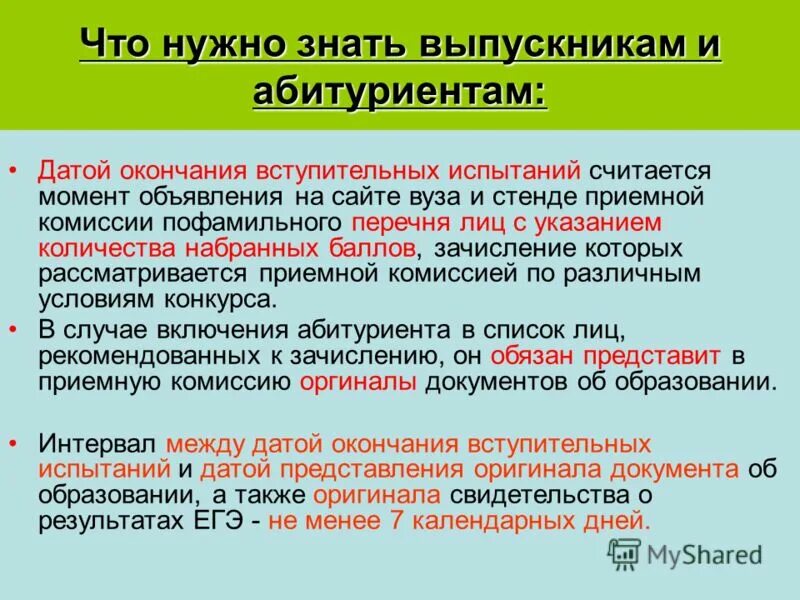 Что нужно знать выпускникам и абитуриентам:

• Датой окончания вступительных испытаний считается момент объявления на сайте вуза и стенде приемной комиссии пофамильного перечня лиц с указанием количества набранных баллов, зачисление которых рассматривается приемной комиссией по различным условиям конкурса.

• В случае включения абитуриента в список лиц, рекомендованных к зачислению, он обязан представит в приемную комиссию оргиналы документов об образовании.

• Интервал между датой окончания вступительных испытаний и датой представления оригинала документа об образовании, а также оригинала свидетельства о результатах ЕГЭ - не менее 7 календарных дней.

MyShared